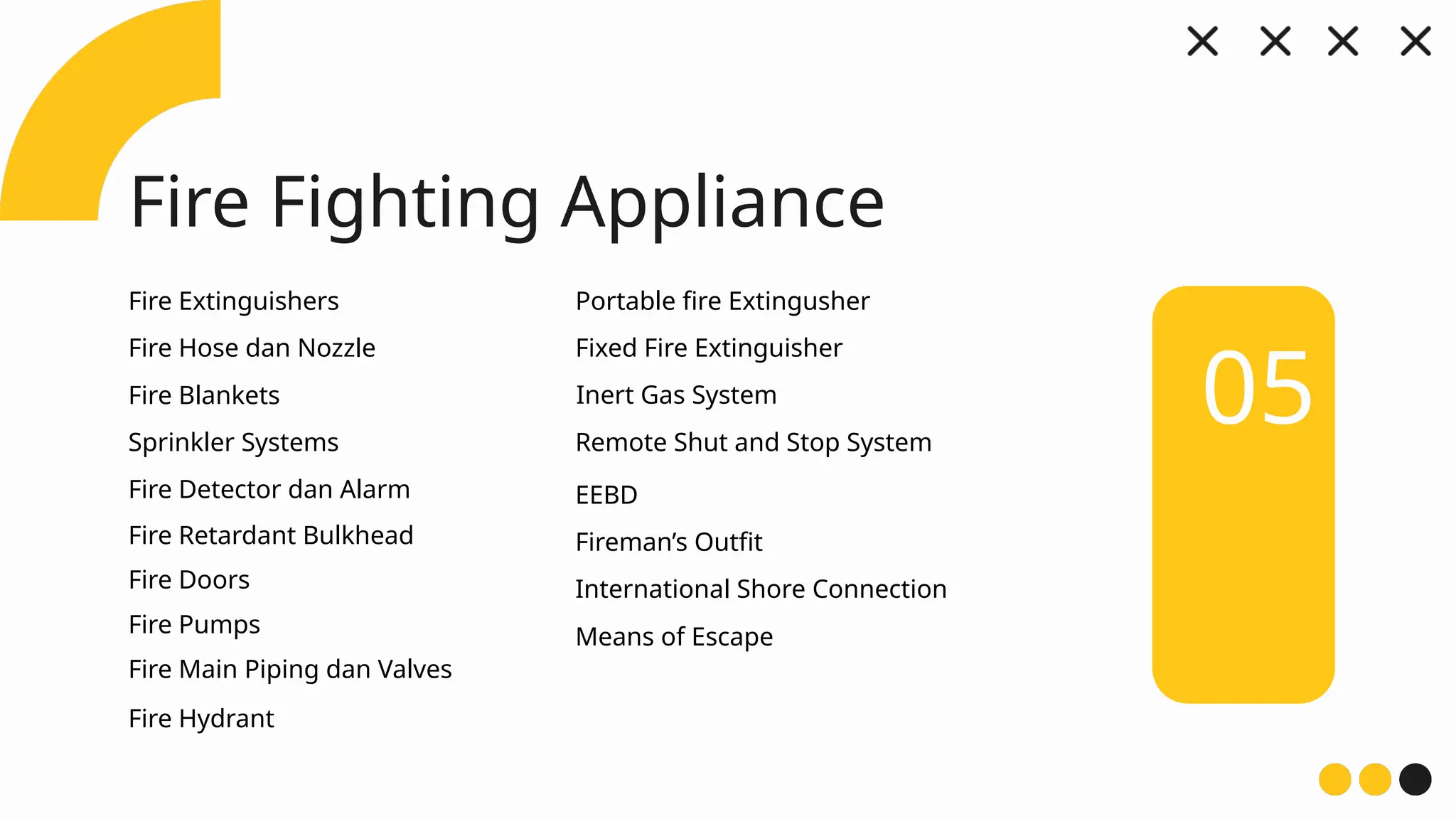 Fire Fighting Appliance

Fire Extinguishers
Fire Hose dan Nozzle
Fire Blankets
Sprinkler Systems
Fire Detector dan Alarm
Fire Retardant Bulkhead
Fire Doors
Fire Pumps
Fire Main Piping dan Valves
Fire Hydrant

Portable fire Extingusher
Fixed Fire Extinguisher
Inert Gas System
Remote Shut and Stop System
EEBD
Fireman's Outfit
International Shore Connection
Means of Escape

05